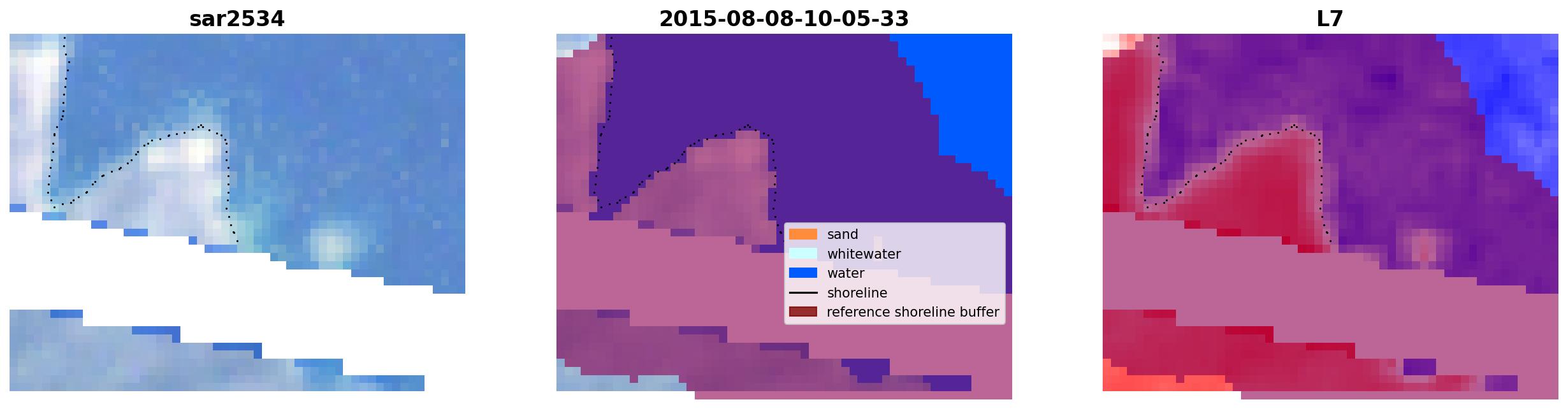 sar2534

2015-08-08-10-05-33

L7

sand
whitewater
water
shoreline
reference shoreline buffer